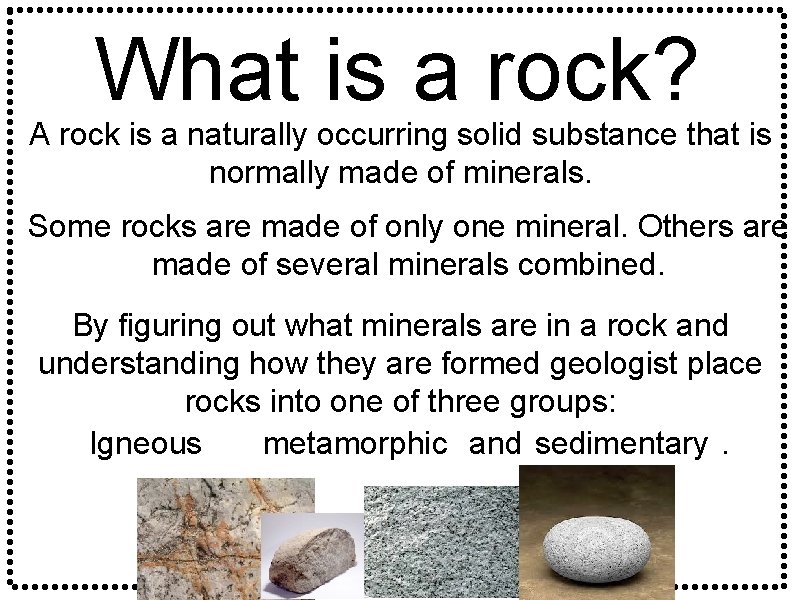 What is a rock?

A rock is a naturally occurring solid substance that is normally made of minerals.

Some rocks are made of only one mineral. Others are made of several minerals combined.

By figuring out what minerals are in a rock and understanding how they are formed geologist place rocks into one of three groups:

Igneous metamorphic and sedimentary .